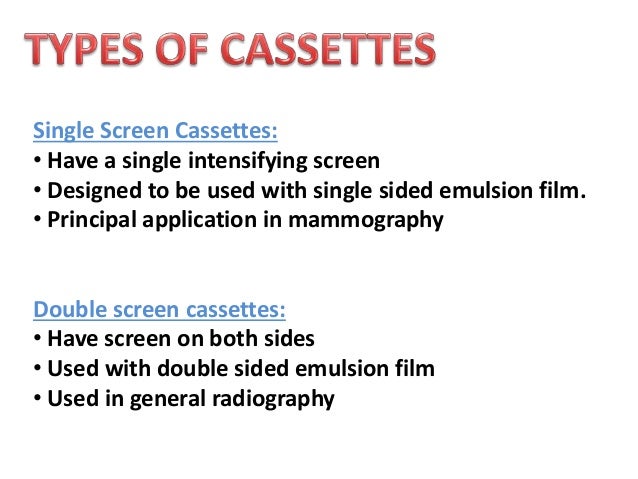 TYPES OF CASSETTES

Single Screen Cassettes:
• Have a single intensifying screen
• Designed to be used with single sided emulsion film.
• Principal application in mammography

Double screen cassettes:
• Have screen on both sides
• Used with double sided emulsion film
• Used in general radiography